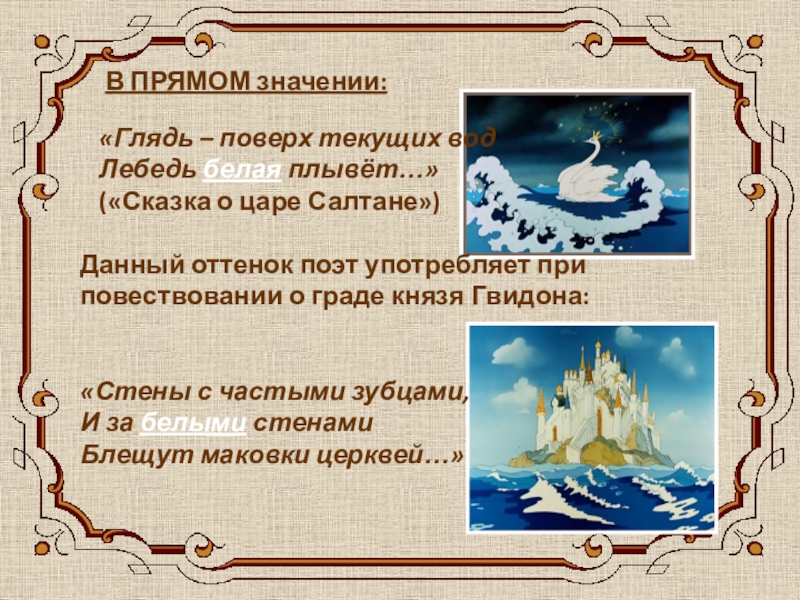 В ПРЯМОМ значении:

«Глядь – поверх текущих вод
Лебедь белая плывёт…»
(«Сказка о царе Салтане»)

Данный оттенок поэт употребляет при повествовании о граде князя Гвидона:

«Стены с частыми зубцами,
И за белыми стенами
Блещут маковки церквей…»